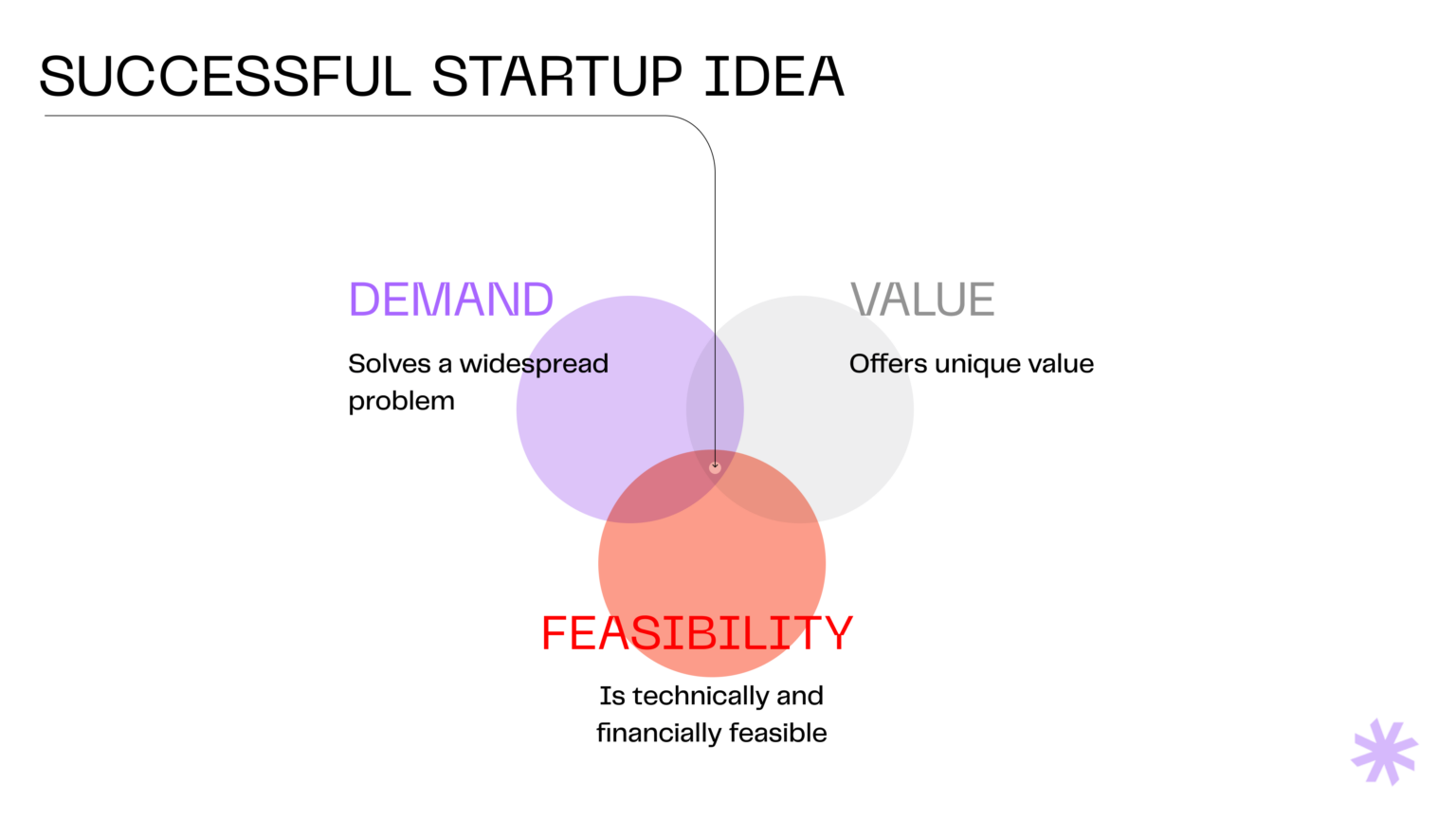 SUCCESSFUL STARTUP IDEA

DEMAND

Solves a widespread problem

VALUE

Offers unique value

FEASIBILITY

Is technically and financially feasible